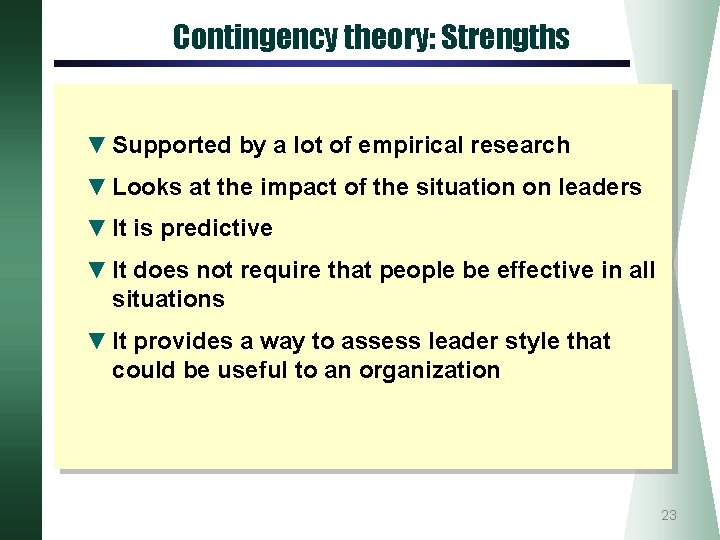 Contingency theory: Strengths

▼ Supported by a lot of empirical research

▼ Looks at the impact of the situation on leaders

▼ It is predictive

▼ It does not require that people be effective in all situations

▼ It provides a way to assess leader style that could be useful to an organization

23